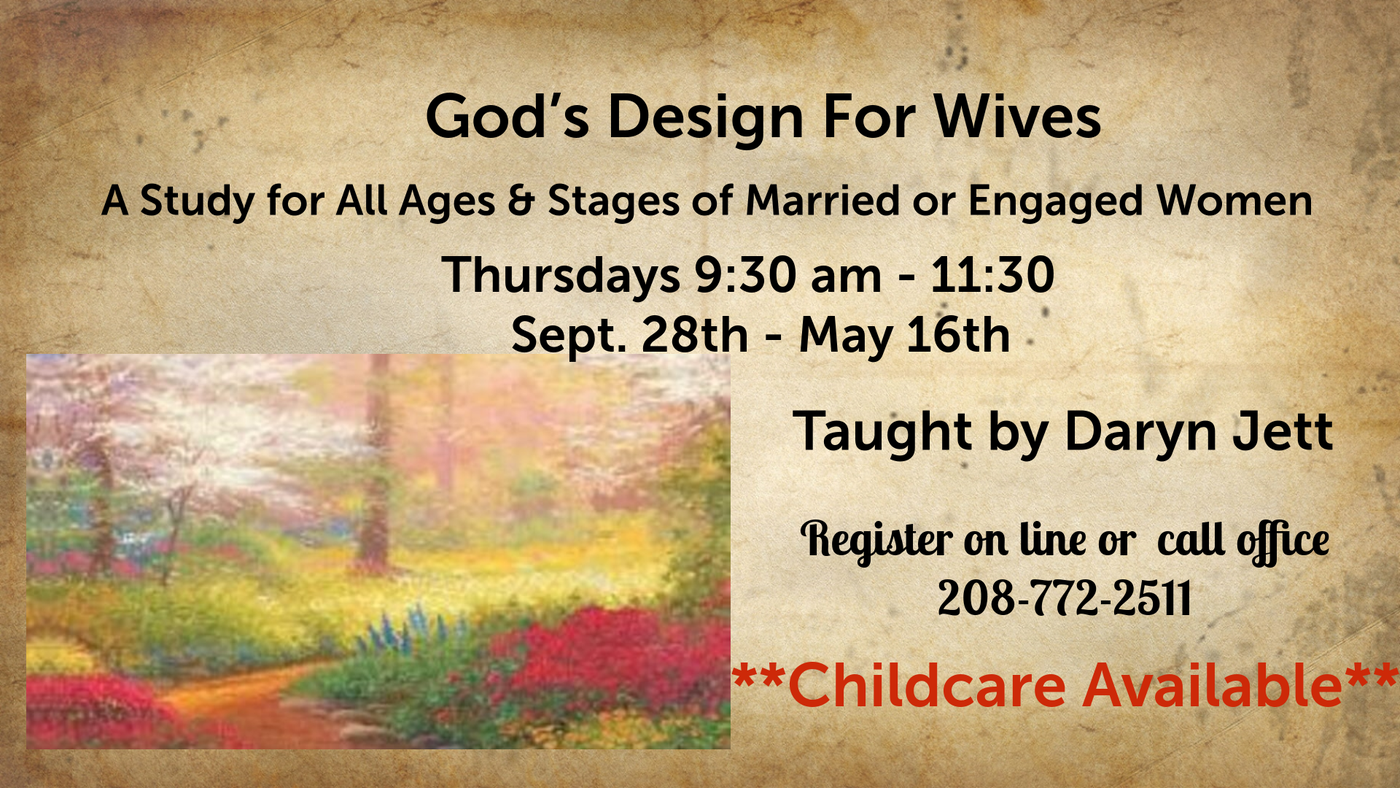 God's Design For Wives

A Study for All Ages & Stages of Married or Engaged Women

Thursdays 9:30 am - 11:30
Sept. 28th - May 16th

Taught by Daryn Jett

Register on line or call office
208-772-2511

**Childcare Available**